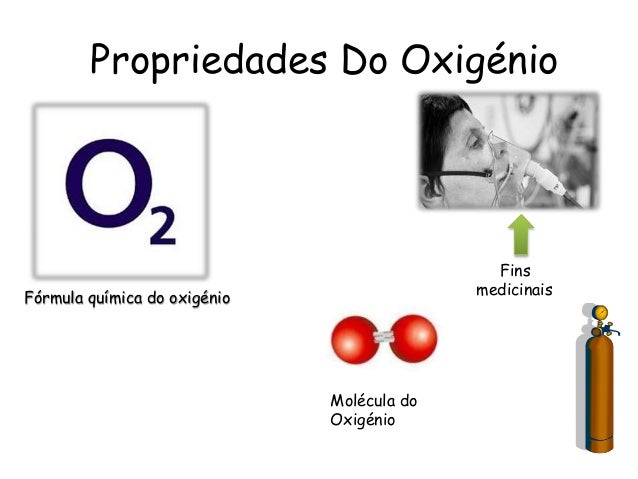 Propriedades Do Oxigénio

$O_2$

Fórmula química do oxigénio

Fins medicinais

Molécula do Oxigénio